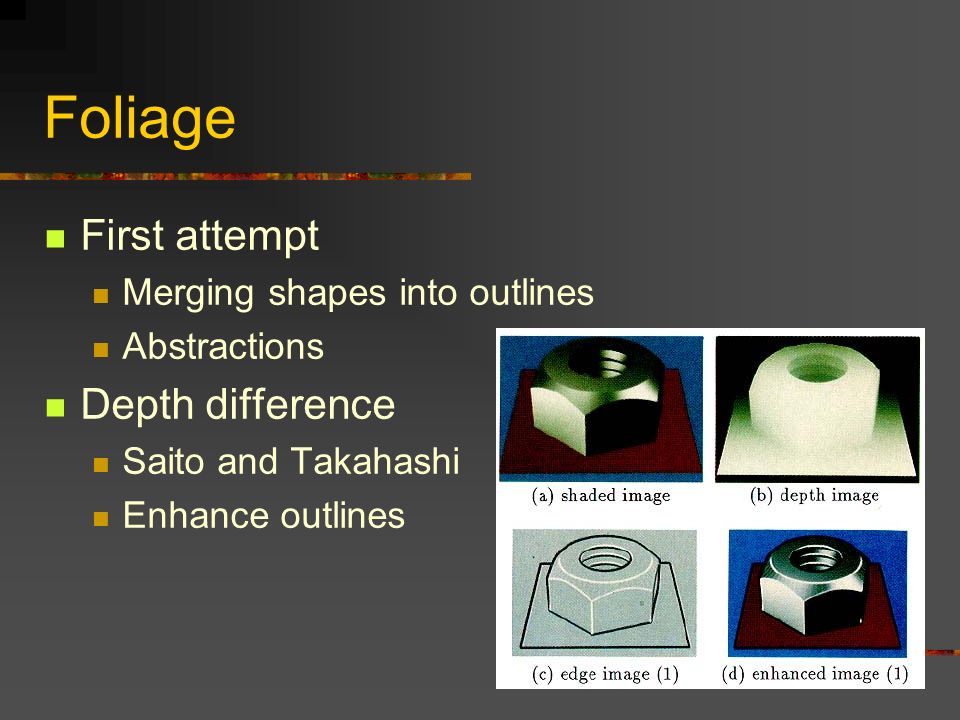 Foliage

First attempt

Merging shapes into outlines

Abstractions

Depth difference

Saito and Takahashi

Enhance outlines

(a) shaded image

(b) depth image

(c) edge image (1)

(d) enhanced image (1)